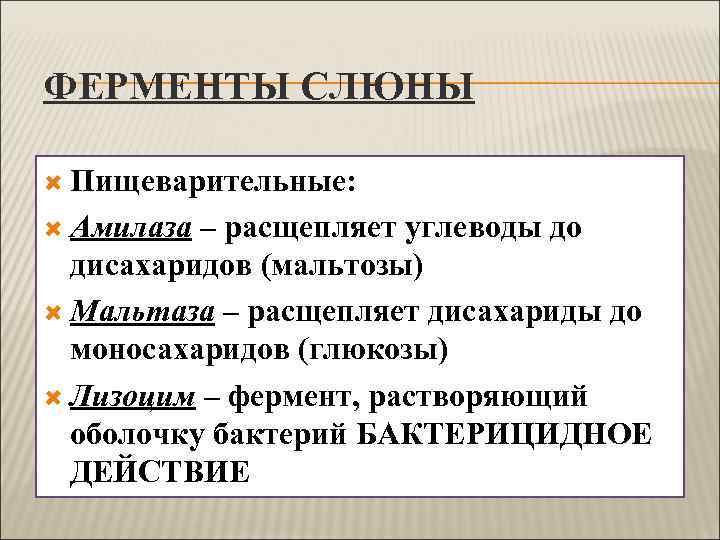 ФЕРМЕНТЫ СЛЮНЫ

Пищеварительные:

Амилаза – расщепляет углеводы до дисахаридов (мальтозы)

Мальтаза – расщепляет дисахариды до моносахаридов (глюкозы)

Лизоцим – фермент, растворяющий оболочку бактерий БАКТЕРИЦИДНОЕ ДЕЙСТВИЕ